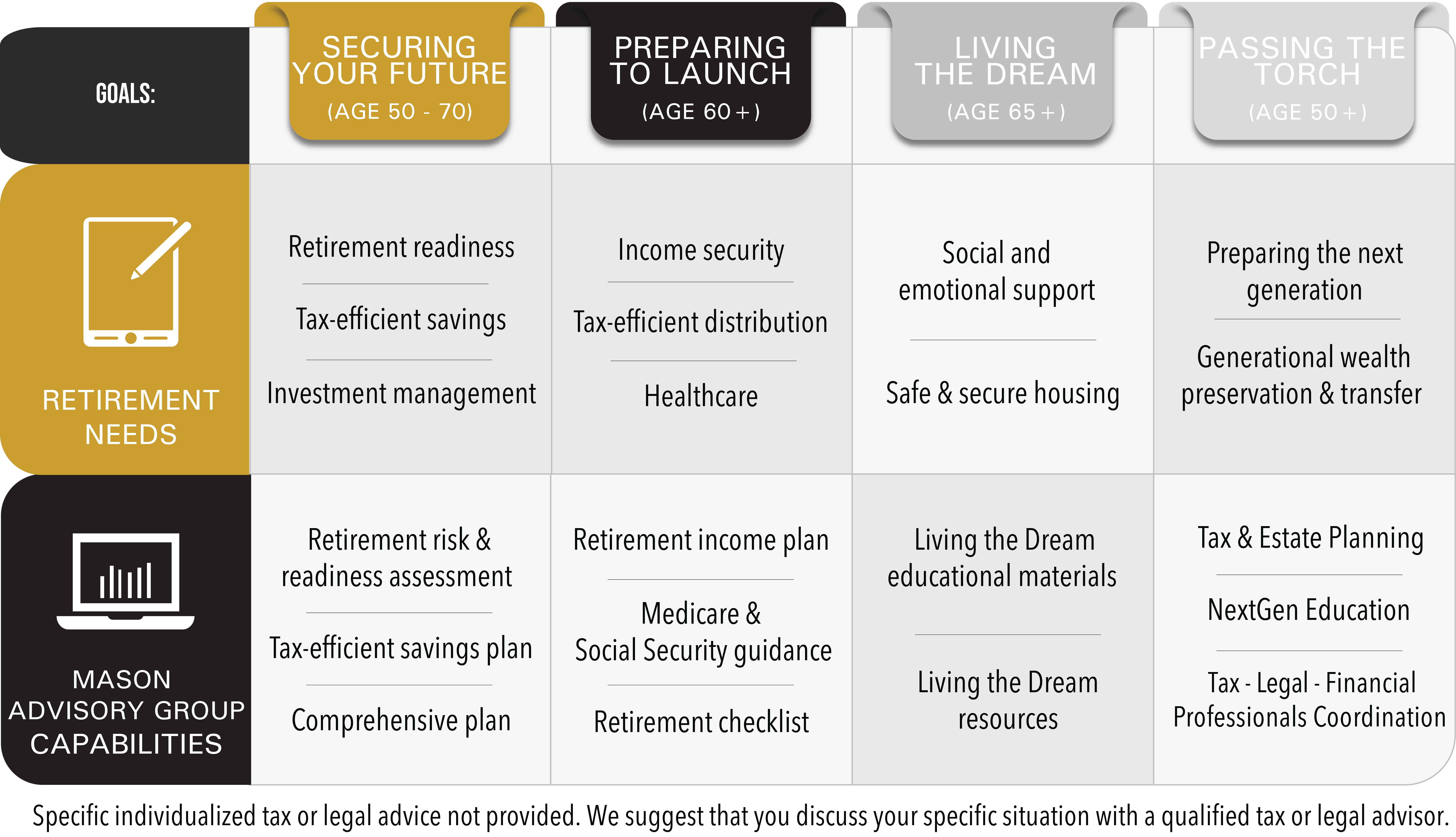 | GOALS: | SECURING YOUR FUTURE (AGE 50 - 70) | PREPARING TO LAUNCH (AGE 60+) | LIVING THE DREAM (AGE 65+) | PASSING THE TORCH (AGE 50+) |
|---|---|---|---|---|
| RETIREMENT NEEDS | Retirement readiness<br>Tax-efficient savings<br>Investment management | Income security<br>Tax-efficient distribution<br>Healthcare | Social and emotional support<br>Safe & secure housing | Preparing the next generation<br>Generational wealth preservation & transfer |
| MASON ADVISORY GROUP CAPABILITIES | Retirement risk & readiness assessment<br>Tax-efficient savings plan<br>Comprehensive plan | Retirement income plan<br>Medicare & Social Security guidance<br>Retirement checklist | Living the Dream educational materials<br>Living the Dream resources | Tax & Estate Planning<br>NextGen Education<br>Tax - Legal - Financial Professionals Coordination |

Specific individualized tax or legal advice not provided. We suggest that you discuss your specific situation with a qualified tax or legal advisor.